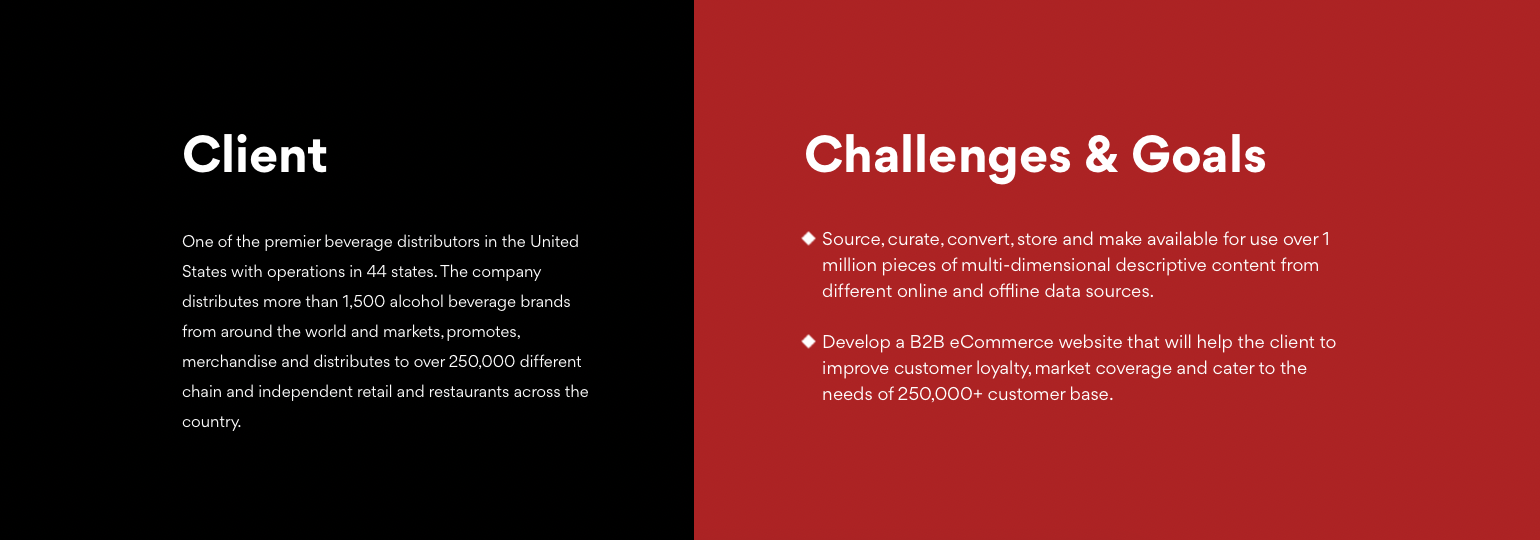 Client

One of the premier beverage distributors in the United States with operations in 44 states. The company distributes more than 1,500 alcohol beverage brands from around the world and markets, promotes, merchandise and distributes to over 250,000 different chain and independent retail and restaurants across the country.

Challenges & Goals

◆ Source, curate, convert, store and make available for use over 1 million pieces of multi-dimensional descriptive content from different online and offline data sources.

◆ Develop a B2B eCommerce website that will help the client to improve customer loyalty, market coverage and cater to the needs of 250,000+ customer base.